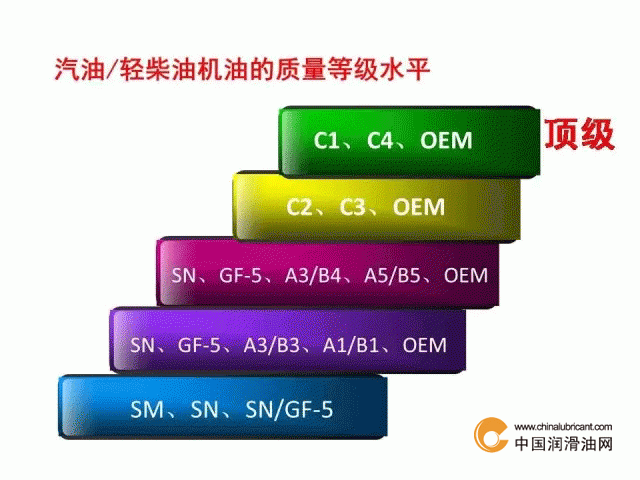 汽油/轻柴油机油的质量等级水平

C1、C4、OEM

顶级

C2、C3、OEM

SN、GF-5、A3/B4、A5/B5、OEM

SN、GF-5、A3/B3、A1/B1、OEM

SM、SN、SN/GF-5

www.chinalubricant.com
中国润滑油网